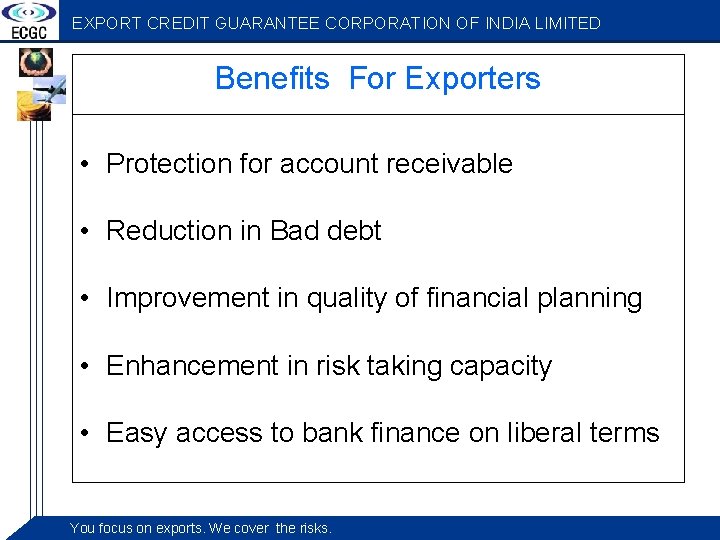 ECGC

EXPORT CREDIT GUARANTEE CORPORATION OF INDIA LIMITED

Benefits For Exporters

• Protection for account receivable

• Reduction in Bad debt

• Improvement in quality of financial planning

• Enhancement in risk taking capacity

• Easy access to bank finance on liberal terms

You focus on exports. We cover the risks.